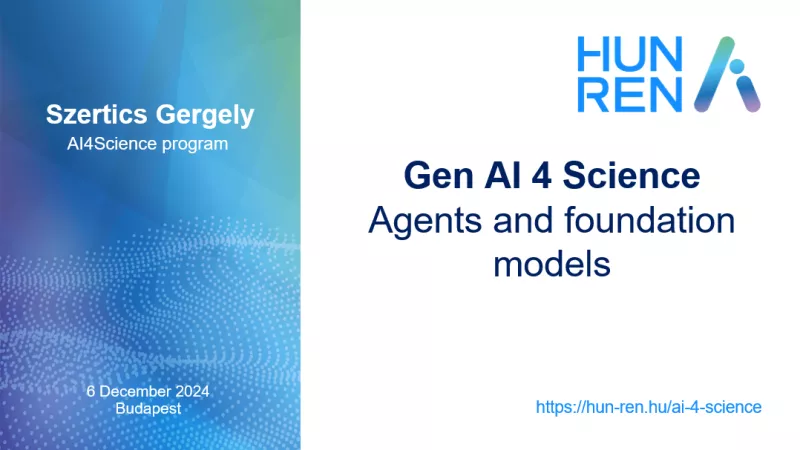 Szertics Gergely
AI4Science program

6 December 2024
Budapest

HUN
REN

Gen AI 4 Science
Agents and foundation models

https://hun-ren.hu/ai-4-science